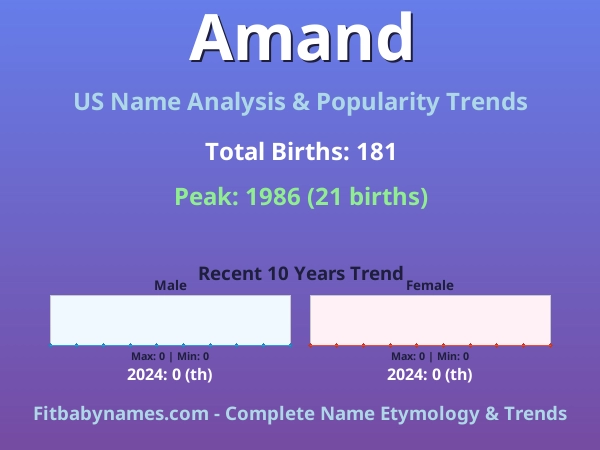 Amand

US Name Analysis & Popularity Trends

Total Births: 181

Peak: 1986 (21 births)

Recent 10 Years Trend

Male

Max: 0 | Min: 0

2024: 0 (th)

Female

Max: 0 | Min: 0

2024: 0 (th)

Fitbabynames.com - Complete Name Etymology & Trends